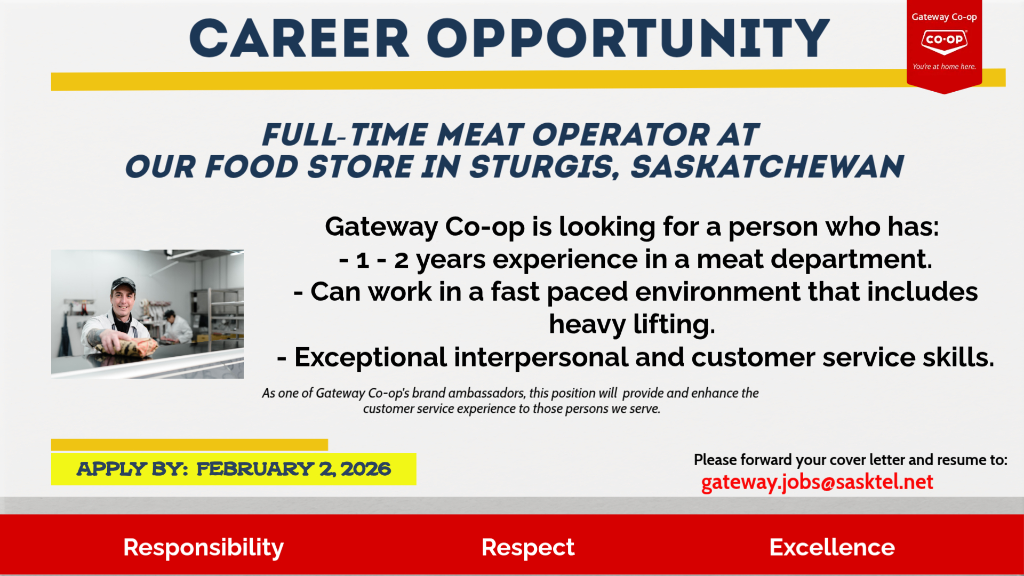 CAREER OPPORTUNITY

Gateway Co-op
CO-OP
You're at home here.

FULL-TIME MEAT OPERATOR AT OUR FOOD STORE IN STURGIS, SASKATCHEWAN

Gateway Co-op is looking for a person who has:
- 1 - 2 years experience in a meat department.
- Can work in a fast paced environment that includes heavy lifting.
- Exceptional interpersonal and customer service skills.

As one of Gateway Co-op's brand ambassadors, this position will provide and enhance the customer service experience to those persons we serve.

APPLY BY: FEBRUARY 2, 2026

Please forward your cover letter and resume to:
gateway.jobs@sasktel.net

Responsibility
Respect
Excellence